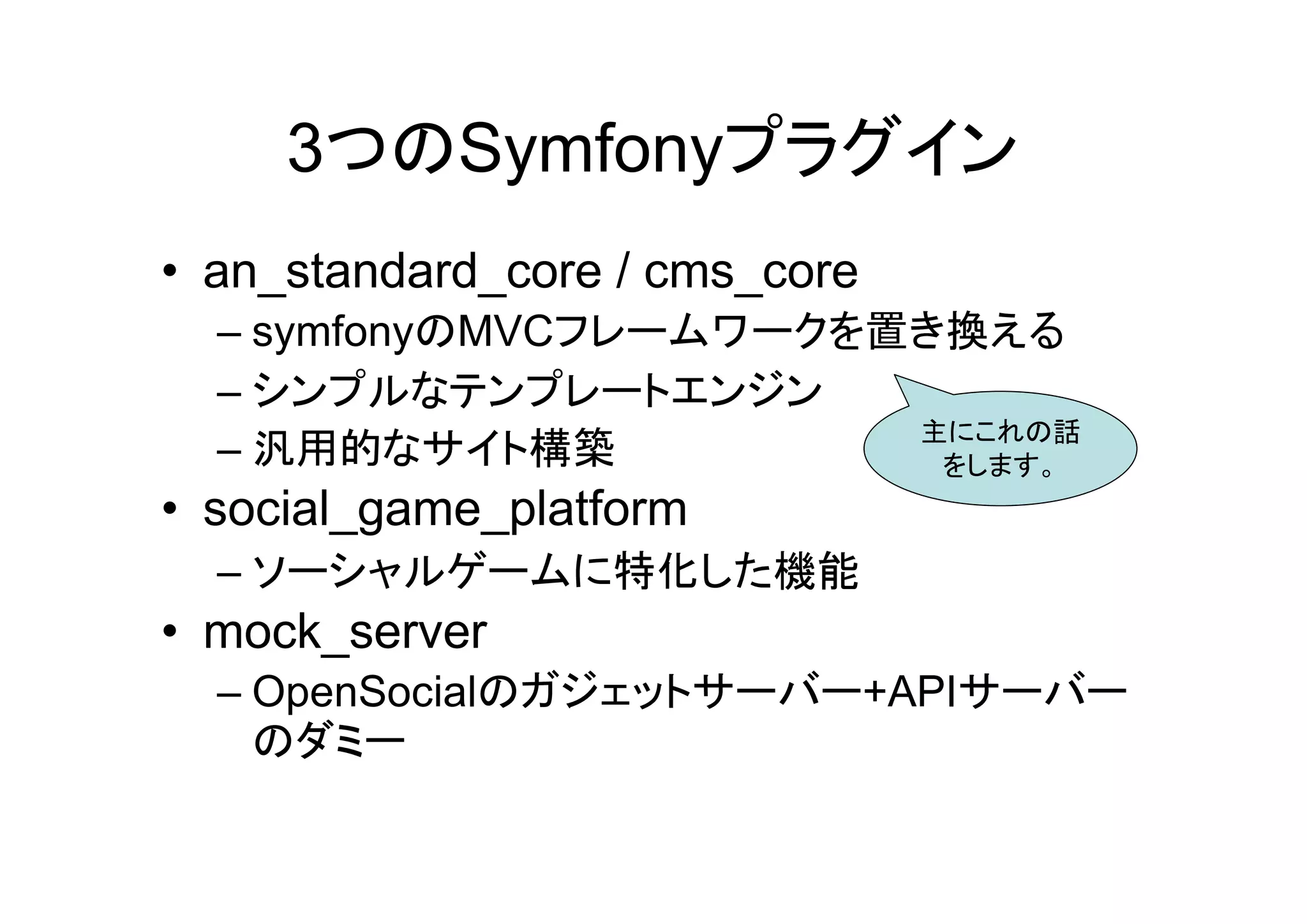 3つのSymfonyプラグイン

• an_standard_core / cms_core
– symfonyのMVCフレームワークを置き換える
– シンプルなテンプレートエンジン
– 汎用的なサイト構築

主にこれの話をします。

• social_game_platform
– ソーシャルゲームに特化した機能
• mock_server
– OpenSocialのガジェットサーバー+APIサーバーのダミー